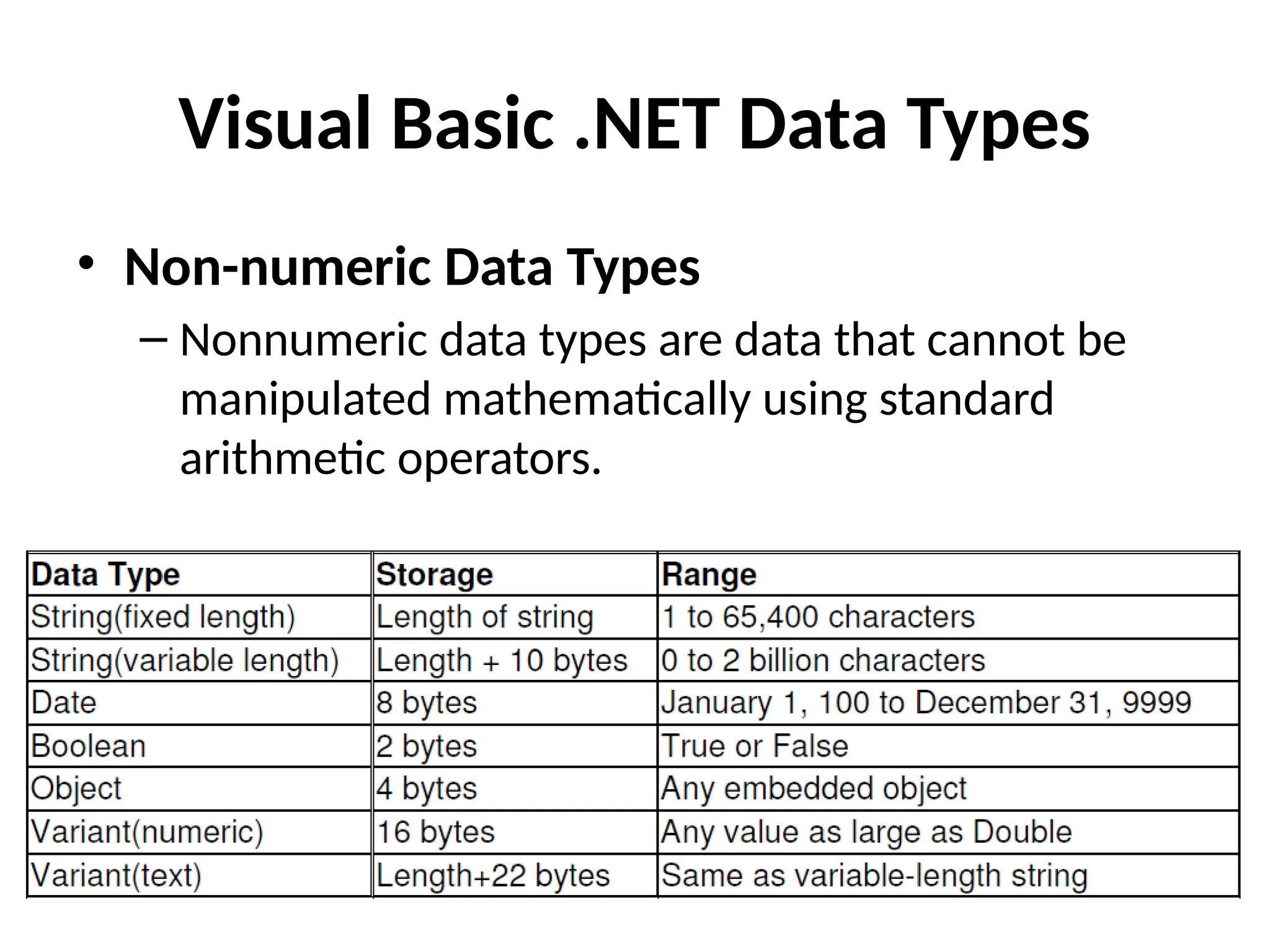 Visual Basic .NET Data Types

• Non-numeric Data Types

– Nonnumeric data types are data that cannot be manipulated mathematically using standard arithmetic operators.

| Data Type | Storage | Range |
|---|---|---|
| String(fixed length) | Length of string | 1 to 65,400 characters |
| String(variable length) | Length + 10 bytes | 0 to 2 billion characters |
| Date | 8 bytes | January 1, 100 to December 31, 9999 |
| Boolean | 2 bytes | True or False |
| Object | 4 bytes | Any embedded object |
| Variant(numeric) | 16 bytes | Any value as large as Double |
| Variant(text) | Length+22 bytes | Same as variable-length string |